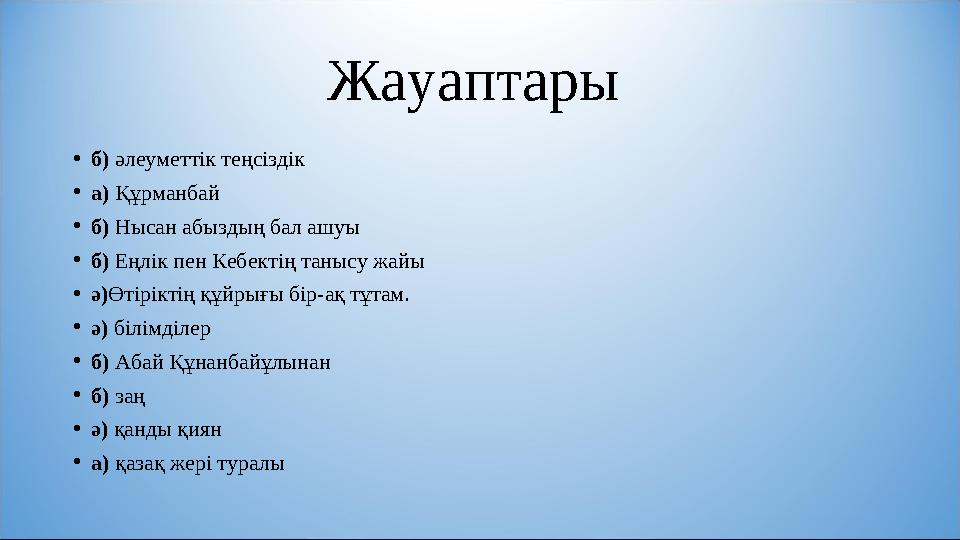 Жауаптары

• б) әлеуметтік теңсіздік
• а) Құрманбай
• б) Нысан абыздың бал ашуы
• б) Еңлік пен Кебектің танысу жайы
• ә)Өтіріктің құйрығы бір-ақ тұтам.
• ә) білімділер
• б) Абай Құнанбайұлынан
• б) заң
• ә) қанды қиян
• а) қазақ жері туралы